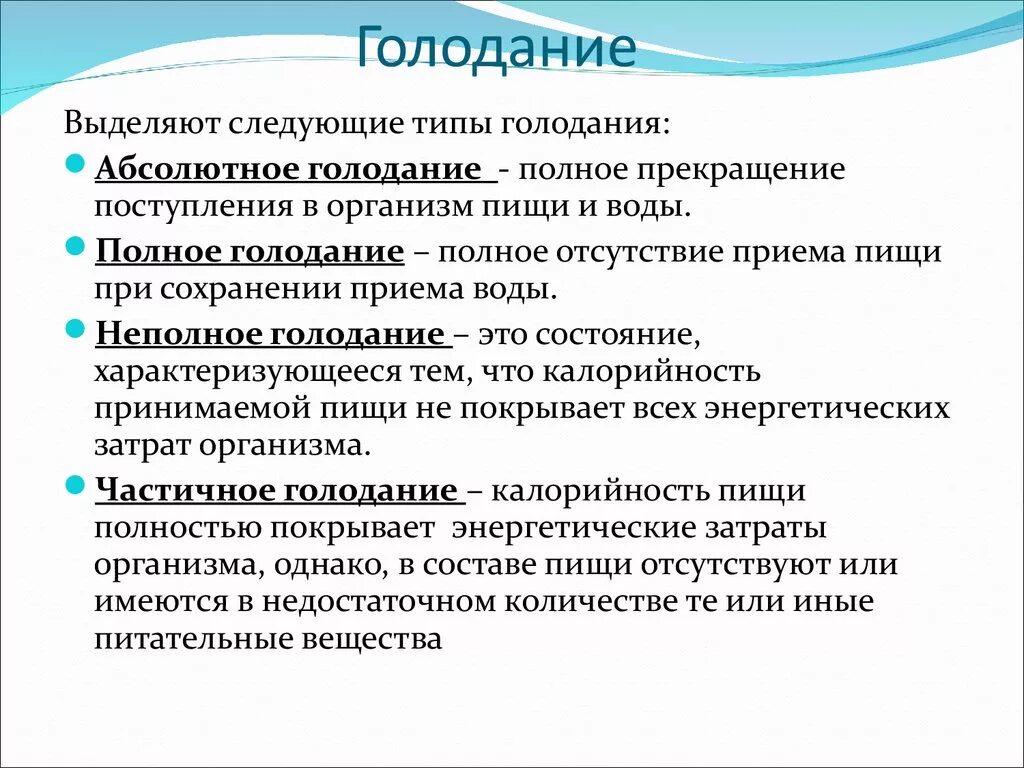 Голодание

Выделяют следующие типы голодания:

Абсолютное голодание - полное прекращение поступления в организм пищи и воды.

Полное голодание – полное отсутствие приема пищи при сохранении приема воды.

Неполное голодание – это состояние, характеризующееся тем, что калорийность принимаемой пищи не покрывает всех энергетических затрат организма.

Частичное голодание – калорийность пищи полностью покрывает энергетические затраты организма, однако, в составе пищи отсутствуют или имеются в недостаточном количестве те или иные питательные вещества